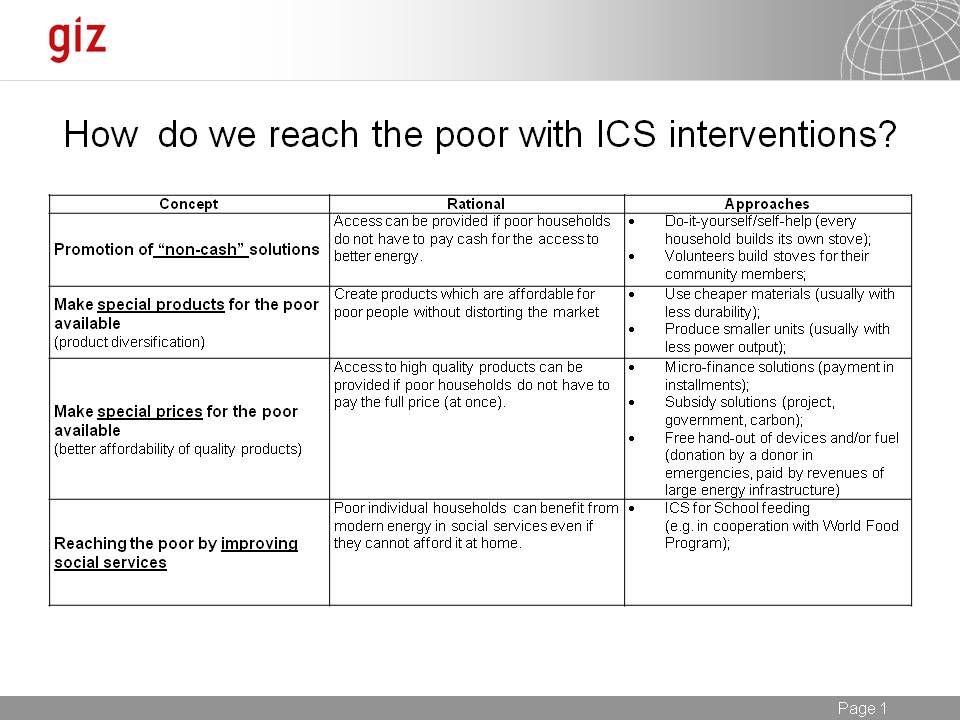 giz

How do we reach the poor with ICS interventions?

| Concept | Rational | Approaches |
|---|---|---|
| Promotion of "non-cash" solutions | Access can be provided if poor households do not have to pay cash for the access to better energy. | • Do-it-yourself/self-help (every household builds its own stove); • Volunteers build stoves for their community members; |
| Make special products for the poor available (product diversification) | Create products which are affordable for poor people without distorting the market | • Use cheaper materials (usually with less durability); • Produce smaller units (usually with less power output); |
| Make special prices for the poor available (better affordability of quality products) | Access to high quality products can be provided if poor households do not have to pay the full price (at once). | • Micro-finance solutions (payment in installments); • Subsidy solutions (project, government, carbon); • Free hand-out of devices and/or fuel (donation by a donor in emergencies, paid by revenues of large energy infrastructure) |
| Reaching the poor by improving social services | Poor individual households can benefit from modern energy in social services even if they cannot afford it at home. | • ICS for School feeding (e.g. in cooperation with World Food Program); |

Page 1